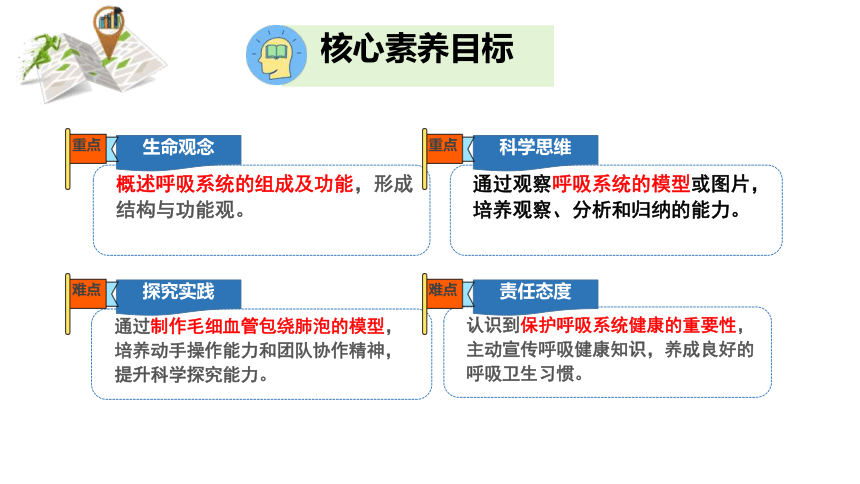 核心素养目标

重点
生命观念
概述呼吸系统的组成及功能，形成结构与功能观。

重点
科学思维
通过观察呼吸系统的模型或图片，培养观察、分析和归纳的能力。

难点
探究实践
通过制作毛细血管包绕肺泡的模型，培养动手操作能力和团队协作精神，提升科学探究能力。

难点
责任态度
认识到保护呼吸系统健康的重要性，主动宣传呼吸健康知识，养成良好的呼吸卫生习惯。